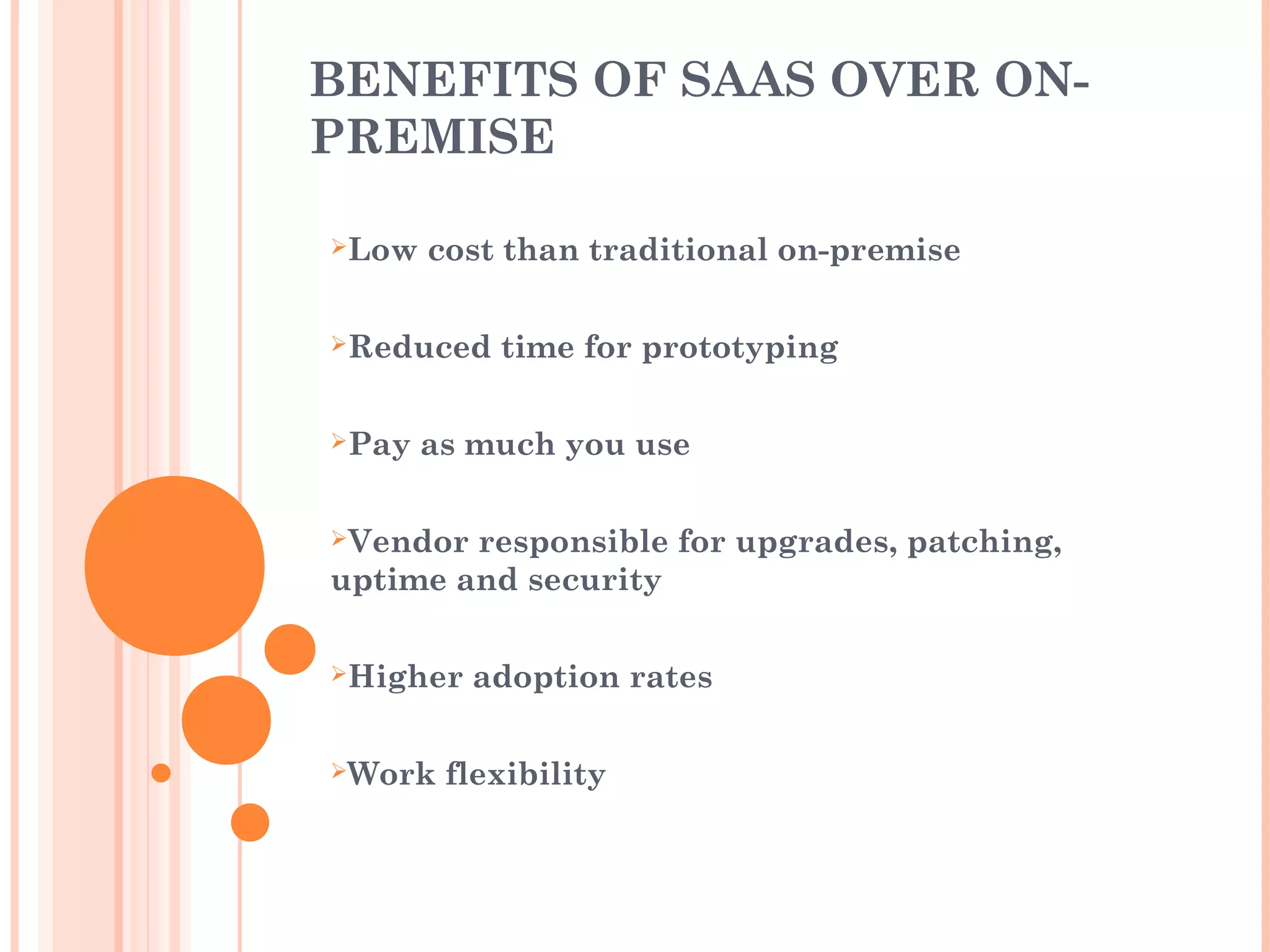 BENEFITS OF SAAS OVER ON-PREMISE

➢Low cost than traditional on-premise

➢Reduced time for prototyping

➢Pay as much you use

➢Vendor responsible for upgrades, patching, uptime and security

➢Higher adoption rates

➢Work flexibility